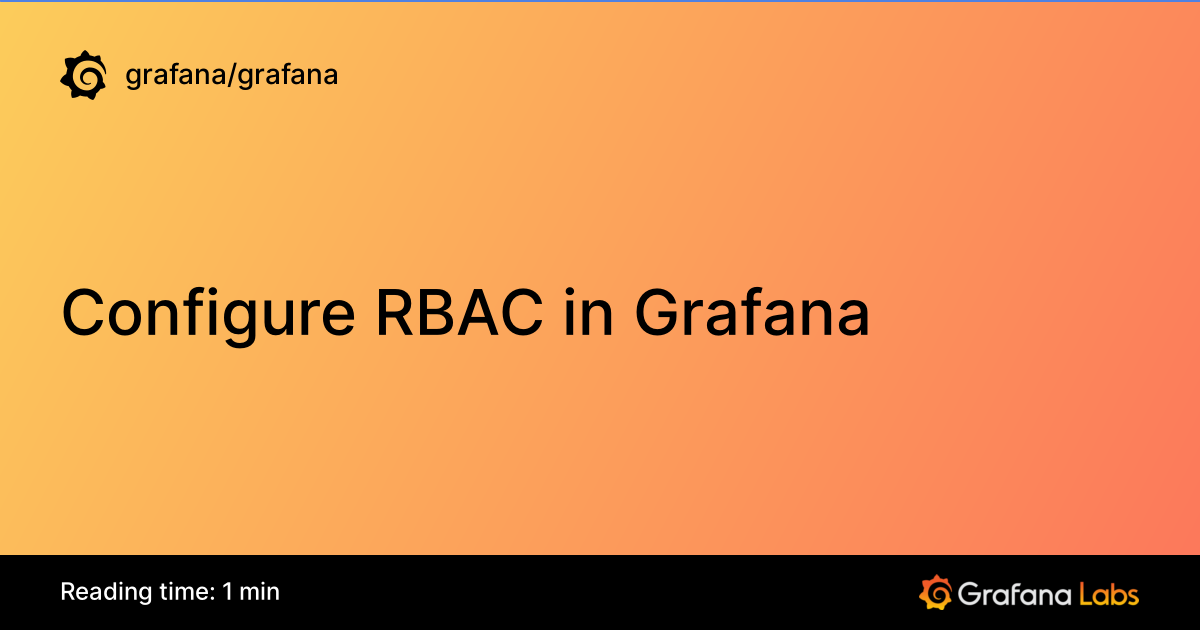 grafana/grafana

Configure RBAC in Grafana

Reading time: 1 min

Grafana Labs